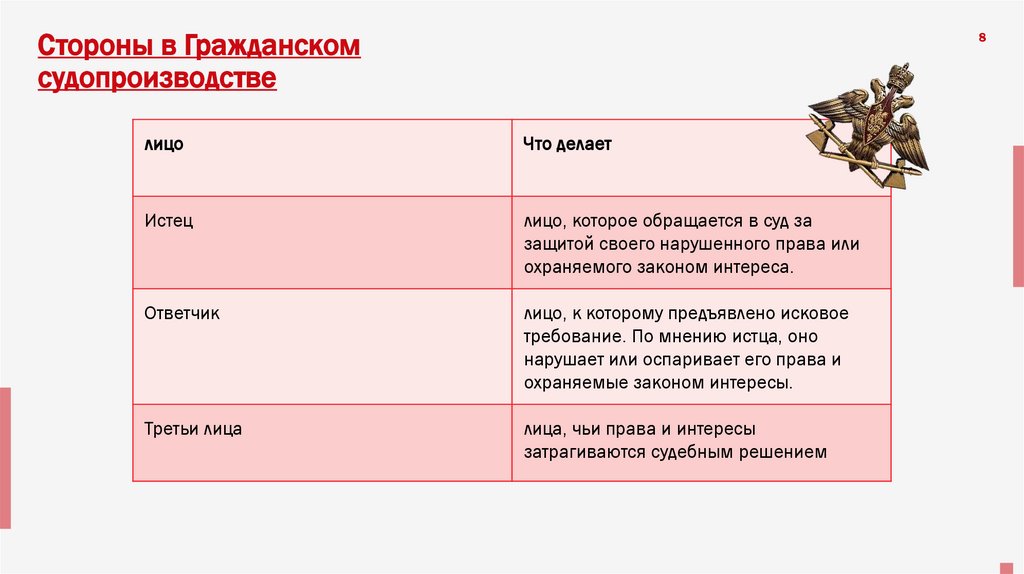 Стороны в Гражданском судопроизводстве

8

| лицо | Что делает |
|---|---|
| Истец | лицо, которое обращается в суд за защитой своего нарушенного права или охраняемого законом интереса. |
| Ответчик | лицо, к которому предъявлено исковое требование. По мнению истца, оно нарушает или оспаривает его права и охраняемые законом интересы. |
| Третьи лица | лица, чьи права и интересы затрагиваются судебным решением |